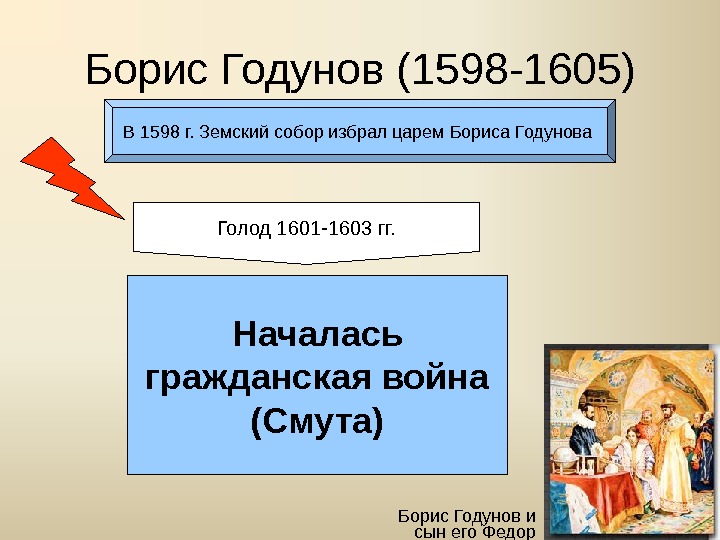 Борис Годунов (1598-1605)

В 1598 г. Земский собор избрал царем Бориса Годунова

Голод 1601-1603 гг.

Началась гражданская война (Смута)

Борис Годунов и сын его Федор